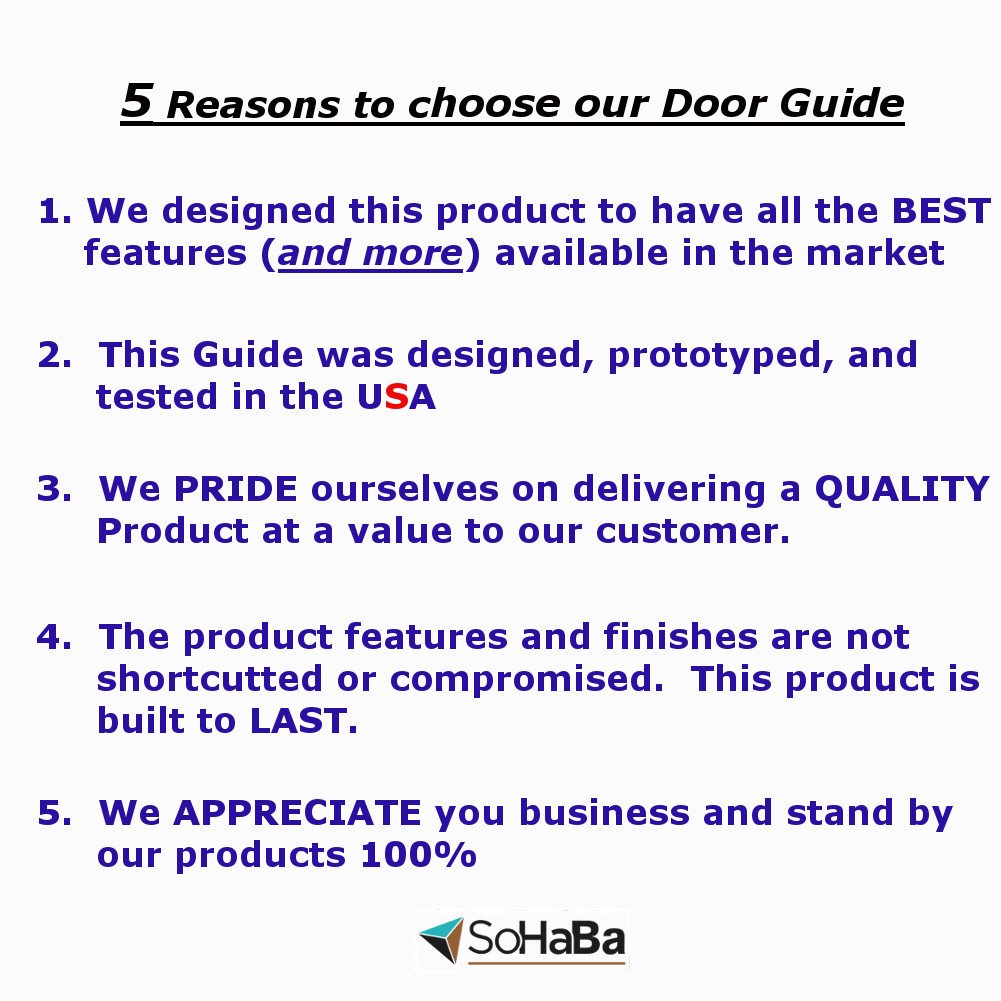 5 Reasons to choose our Door Guide

1. We designed this product to have all the BEST features (and more) available in the market

2. This Guide was designed, prototyped, and tested in the USA

3. We PRIDE ourselves on delivering a QUALITY Product at a value to our customer.

4. The product features and finishes are not shortcutted or compromised. This product is built to LAST.

5. We APPRECIATE you business and stand by our products 100%

SoHaBa